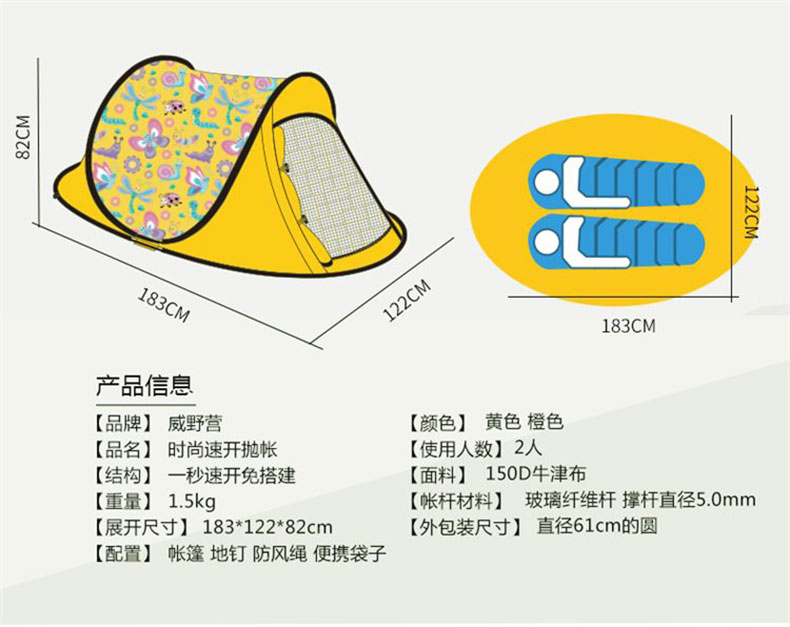 82CM

183CM

122CM

122CM

183CM

产品信息

【品牌】 威野营
【品名】 时尚速开抛帐
【结构】 一秒速开免搭建
【重量】 1.5kg
【展开尺寸】 183*122*82cm
【配置】 帐篷 地钉 防风绳 便携袋子

【颜色】 黄色 橙色
【使用人数】 2人
【面料】 150D牛津布
【帐杆材料】 玻璃纤维杆 撑杆直径5.0mm
【外包装尺寸】 直径61cm的圆